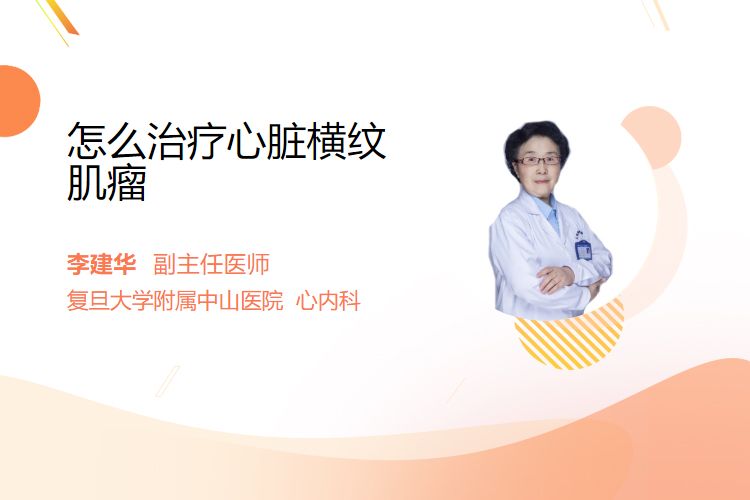 怎么治疗心脏横纹肌瘤

李建华 副主任医师
复旦大学附属中山医院 心内科